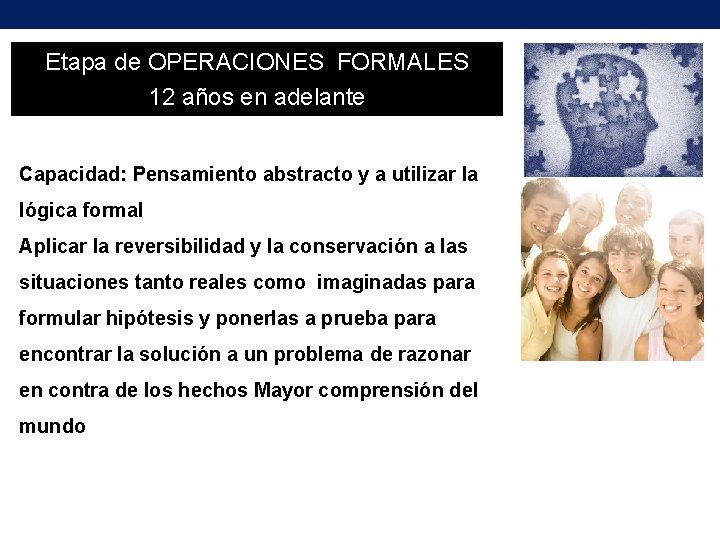 Etapa de OPERACIONES FORMALES
12 años en adelante

Capacidad: Pensamiento abstracto y a utilizar la lógica formal
Aplicar la reversibilidad y la conservación a las situaciones tanto reales como imaginadas para formular hipótesis y ponerlas a prueba para encontrar la solución a un problema de razonar en contra de los hechos Mayor comprensión del mundo